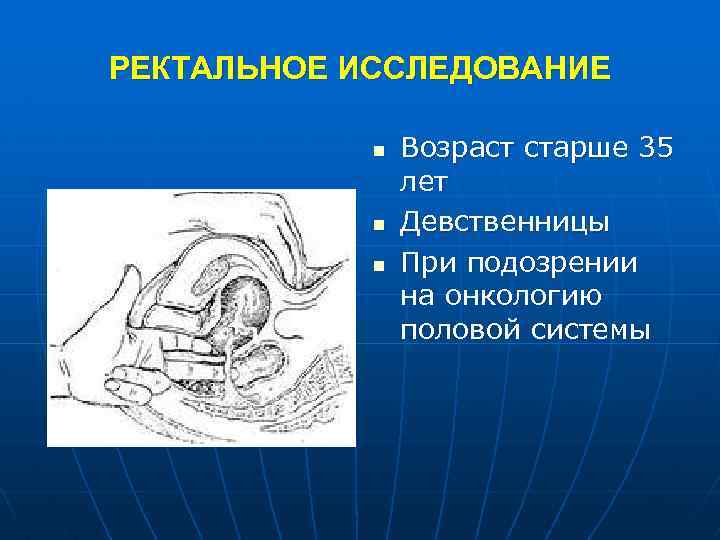 РЕКТАЛЬНОЕ ИССЛЕДОВАНИЕ

- Возраст старше 35 лет
- Девственницы
- При подозрении на онкологию половой системы